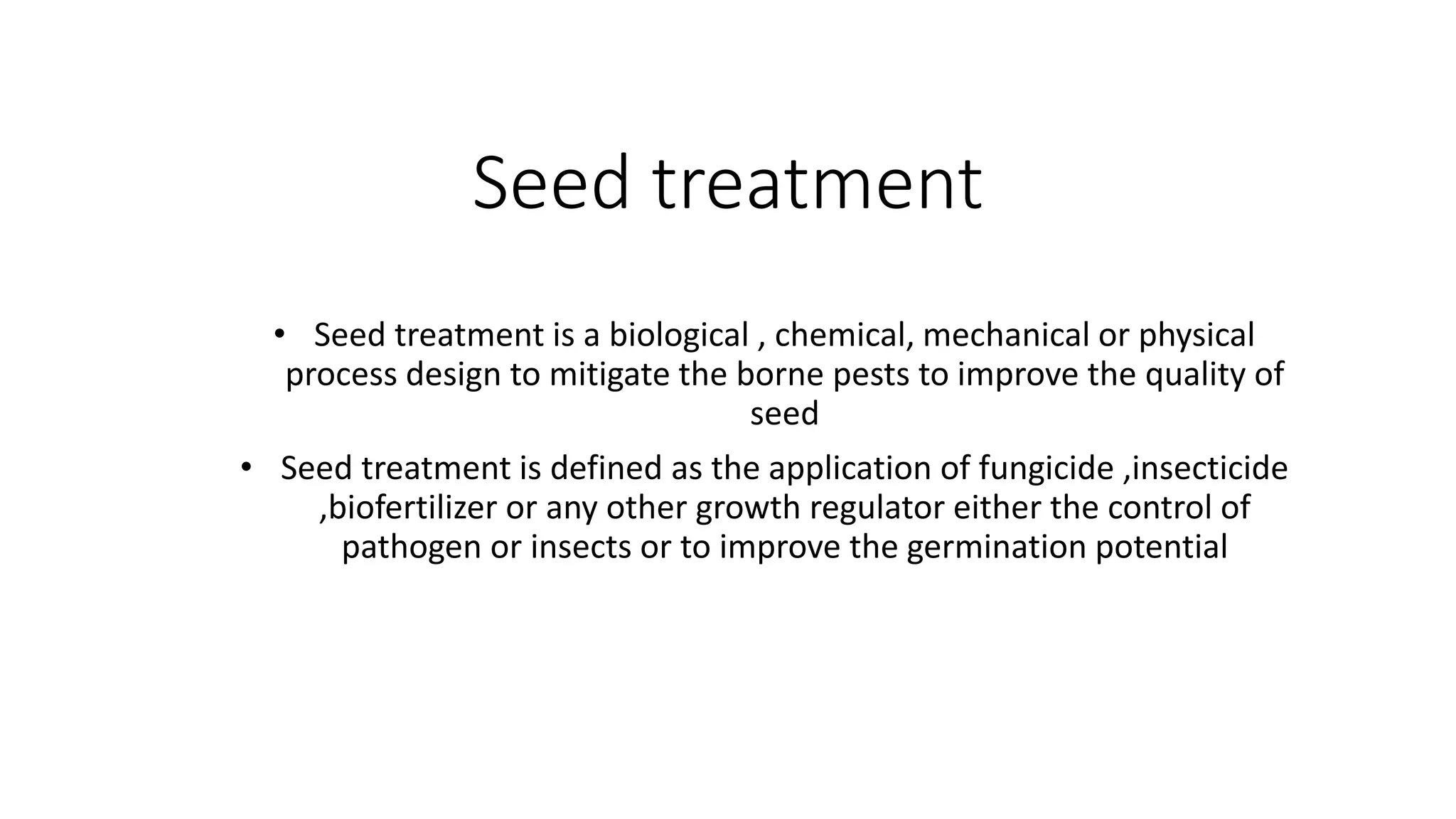 Seed treatment

• Seed treatment is a biological , chemical, mechanical or physical process design to mitigate the borne pests to improve the quality of seed

• Seed treatment is defined as the application of fungicide ,insecticide ,biofertilizer or any other growth regulator either the control of pathogen or insects or to improve the germination potential